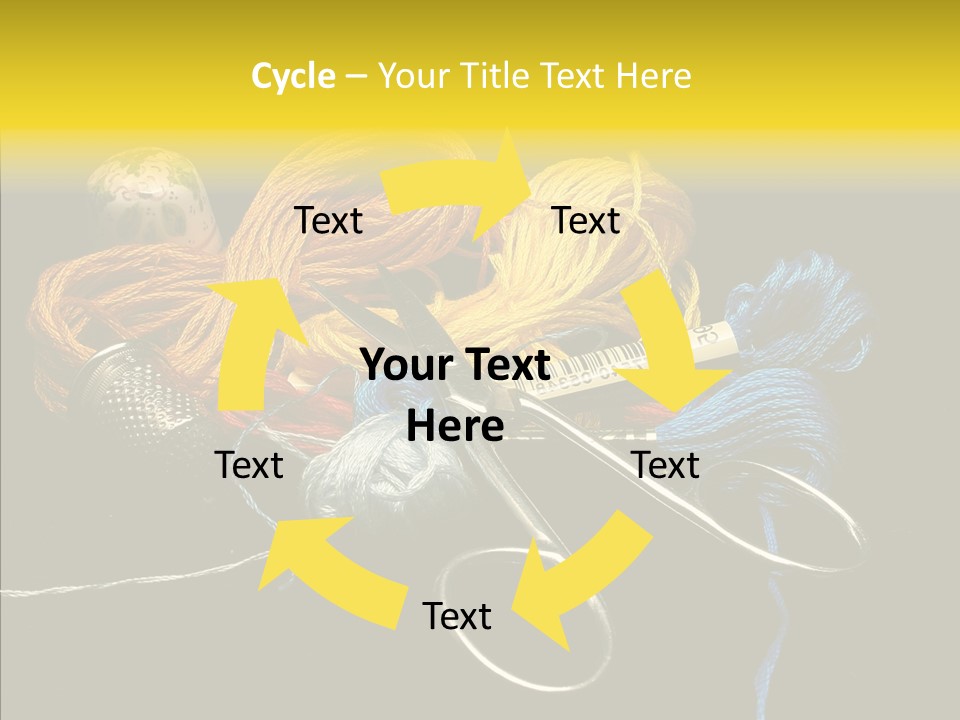 Cycle – Your Title Text Here

Text

Text

Your Text Here

Text

Text

Text